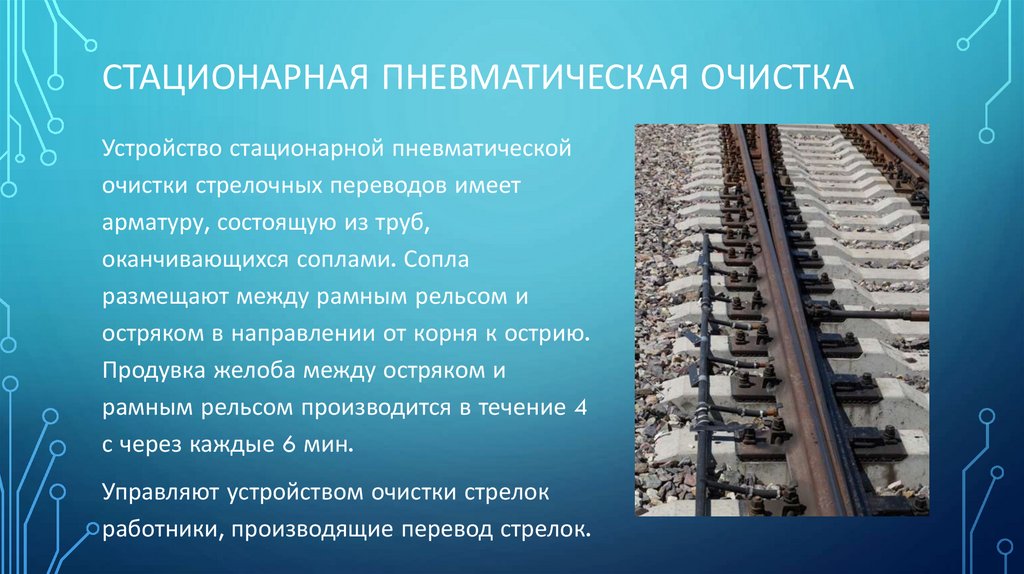 СТАЦИОНАРНАЯ ПНЕВМАТИЧЕСКАЯ ОЧИСТКА

Устройство стационарной пневматической очистки стрелочных переводов имеет арматуру, состоящую из труб, оканчивающихся соплами. Сопла размещают между рамным рельсом и остряком в направлении от корня к острию. Продувка желоба между остряком и рамным рельсом производится в течение 4 с через каждые 6 мин.

Управляют устройством очистки стрелок работники, производящие перевод стрелок.